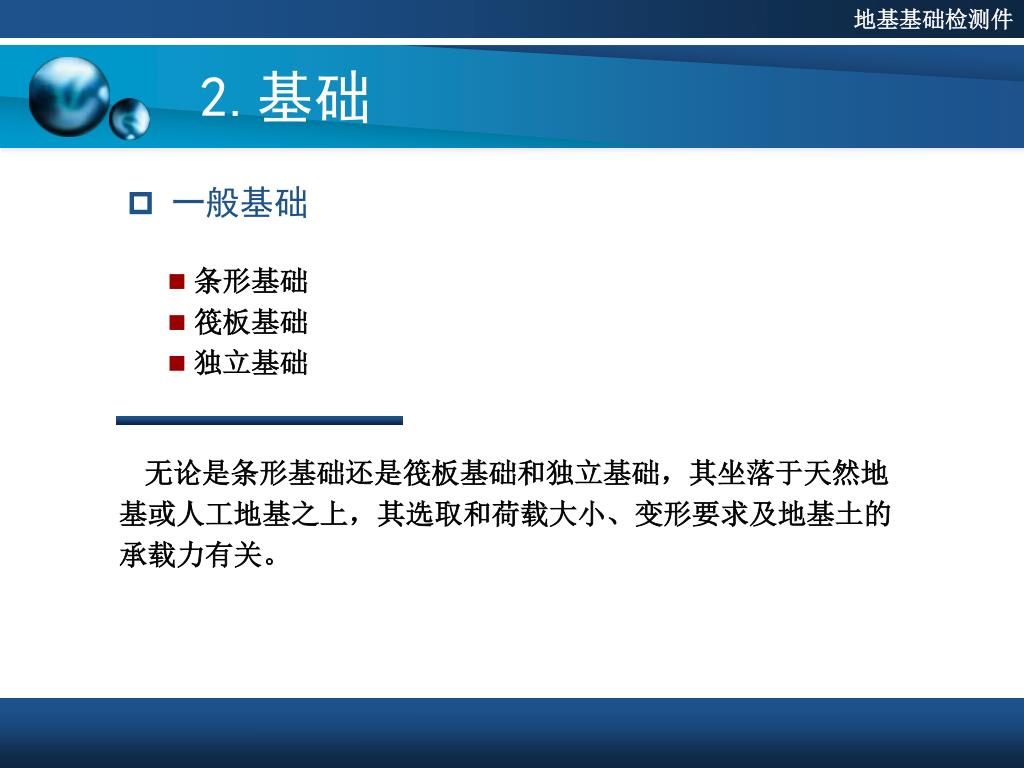 地基基础检测件

2. 基础

一般基础

条形基础
筏板基础
独立基础

无论是条形基础还是筏板基础和独立基础，其坐落于天然地基或人工地基之上，其选取和荷载大小、变形要求及地基土的承载力有关。